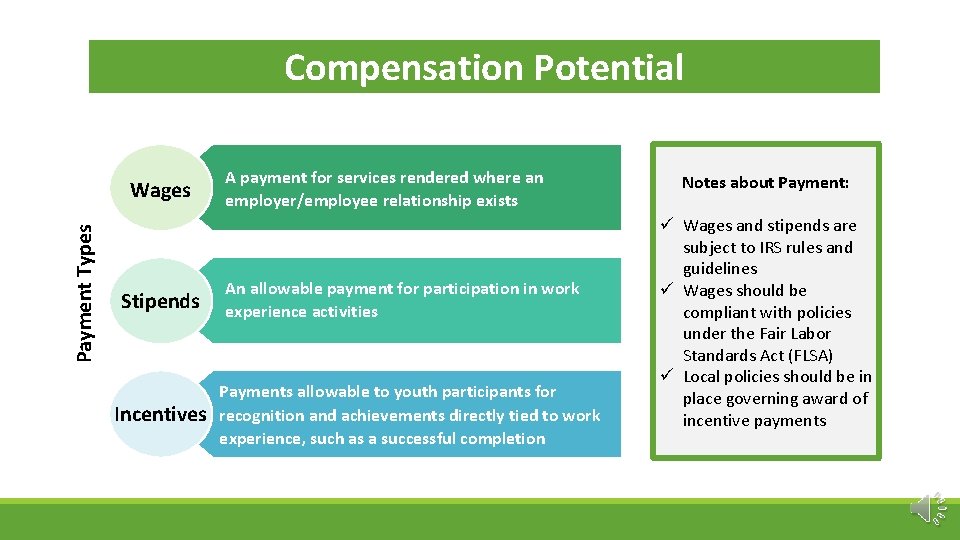 Compensation Potential

Payment Types

Wages

A payment for services rendered where an employer/employee relationship exists

Stipends

An allowable payment for participation in work experience activities

Incentives

Payments allowable to youth participants for recognition and achievements directly tied to work experience, such as a successful completion

Notes about Payment:

✓ Wages and stipends are subject to IRS rules and guidelines
✓ Wages should be compliant with policies under the Fair Labor Standards Act (FLSA)
✓ Local policies should be in place governing award of incentive payments